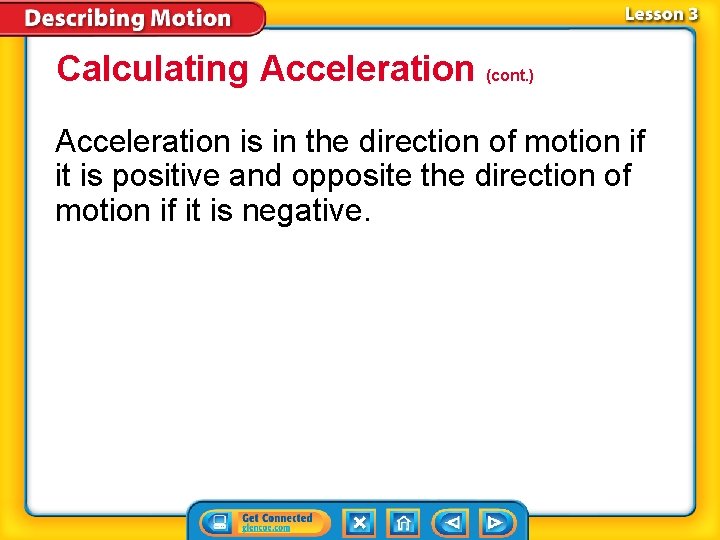 Describing Motion

Lesson 3

Calculating Acceleration (cont.)

Acceleration is in the direction of motion if it is positive and opposite the direction of motion if it is negative.

Get Connected
glencoe.com